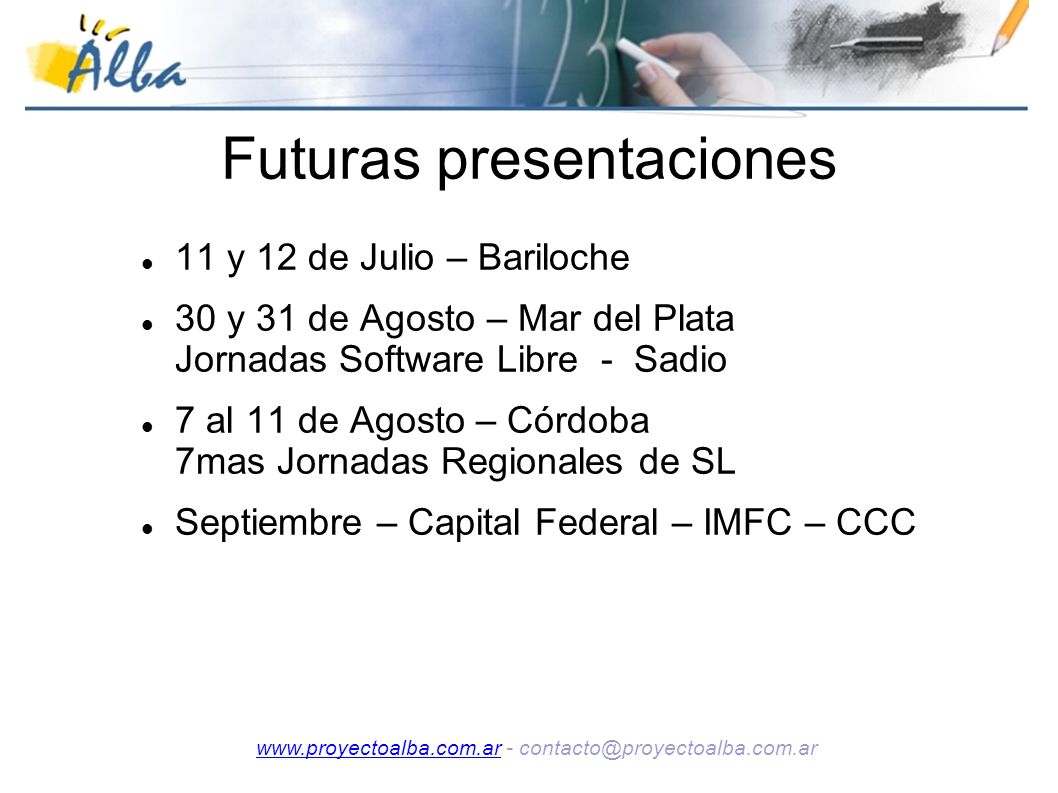 Alba

Futuras presentaciones

- 11 y 12 de Julio – Bariloche
- 30 y 31 de Agosto – Mar del Plata
Jornadas Software Libre - Sadio
- 7 al 11 de Agosto – Córdoba
7mas Jornadas Regionales de SL
- Septiembre – Capital Federal – IMFC – CCC

www.proyectoalba.com.ar - contacto@proyectoalba.com.ar